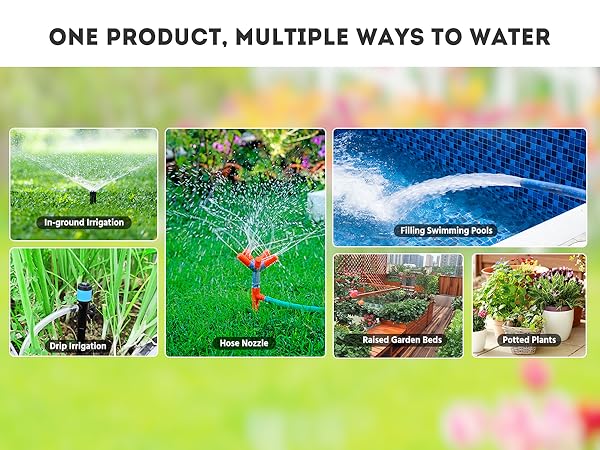 ONE PRODUCT, MULTIPLE WAYS TO WATER

In-ground Irrigation

Drip Irrigation

Hose Nozzle

Filling Swimming Pools

Raised Garden Beds

Potted Plants